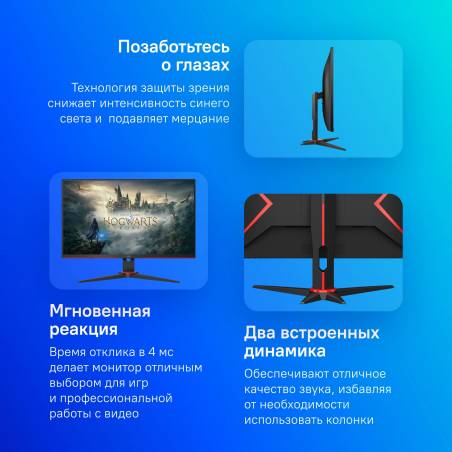 Позаботьтесь о глазах

Технология защиты зрения снижает интенсивность синего света и подавляет мерцание

HOGWARTS

Мгновенная реакция

Время отклика в 4 мс делает монитор отличным выбором для игр и профессиональной работы с видео

Два встроенных динамика

Обеспечивают отличное качество звука, избавляя от необходимости использовать колонки